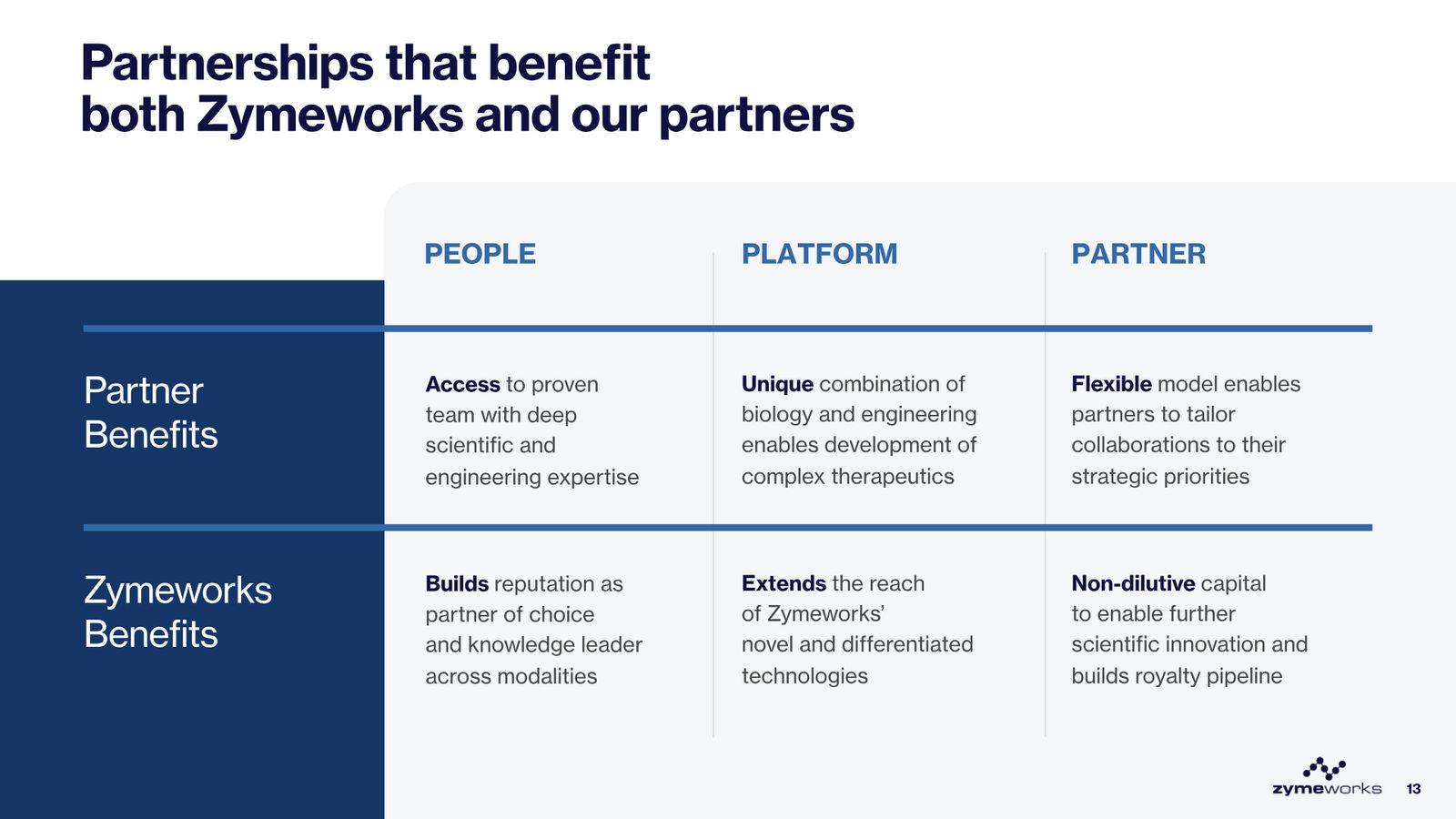 Partnerships that benefit both Zymeworks and our partners

| | PEOPLE | PLATFORM | PARTNER |
|---|---|---|---|
| Partner Benefits | Access to proven team with deep scientific and engineering expertise | Unique combination of biology and engineering enables development of complex therapeutics | Flexible model enables partners to tailor collaborations to their strategic priorities |
| Zymeworks Benefits | Builds reputation as partner of choice and knowledge leader across modalities | Extends the reach of Zymeworks' novel and differentiated technologies | Non-dilutive capital to enable further scientific innovation and builds royalty pipeline |

zymeworks 13